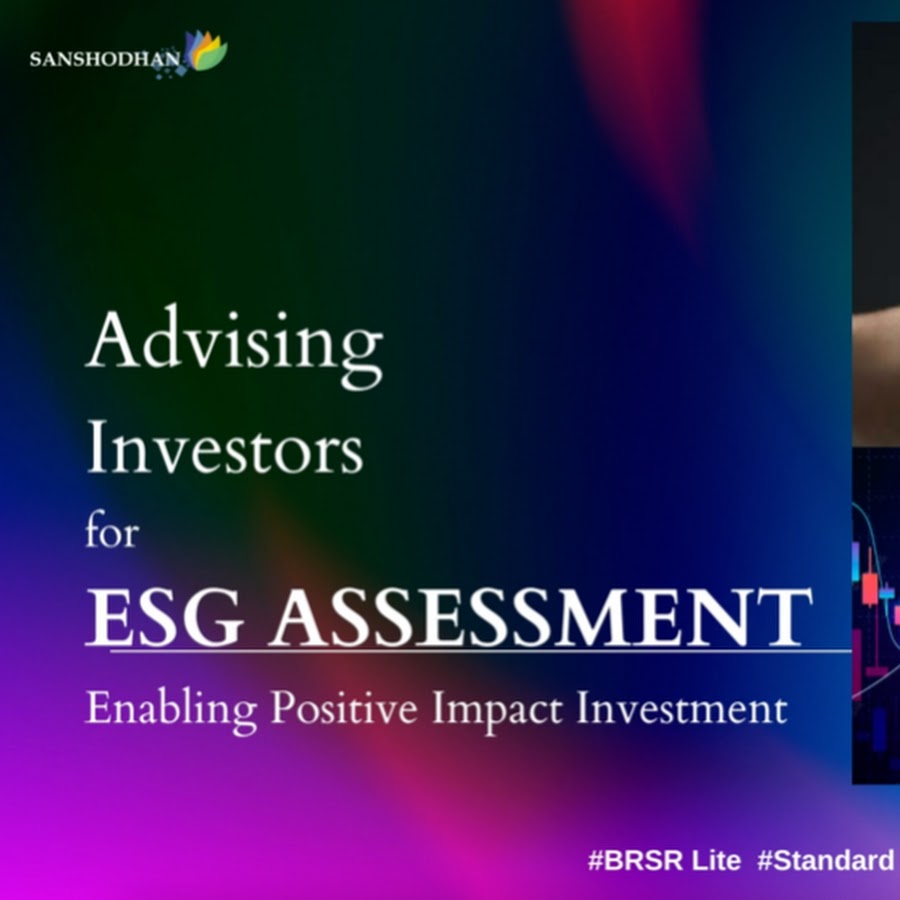 SANSHODHAN

Advising Investors for

ESG ASSESSMENT

Enabling Positive Impact Investment

#BRSR Lite #Standard